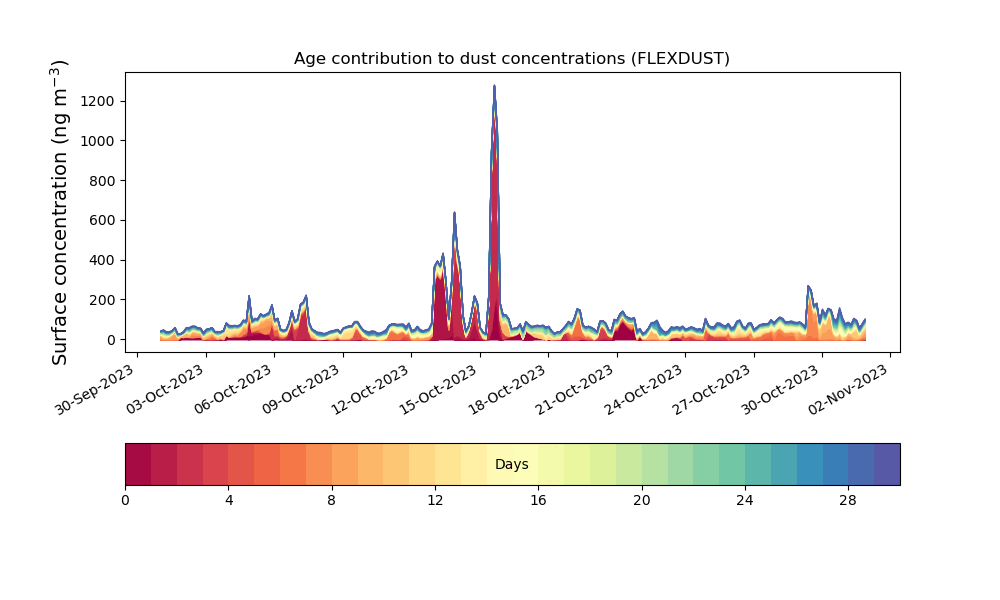 Age contribution to dust concentrations (FLEXDUST)

Surface concentration (ng m$^{-3}$)

1200
1000
800
600
400
200
0

30-Sep-2023
03-Oct-2023
06-Oct-2023
09-Oct-2023
12-Oct-2023
15-Oct-2023
18-Oct-2023
21-Oct-2023
24-Oct-2023
27-Oct-2023
30-Oct-2023
02-Nov-2023

Days

0
4
8
12
16
20
24
28